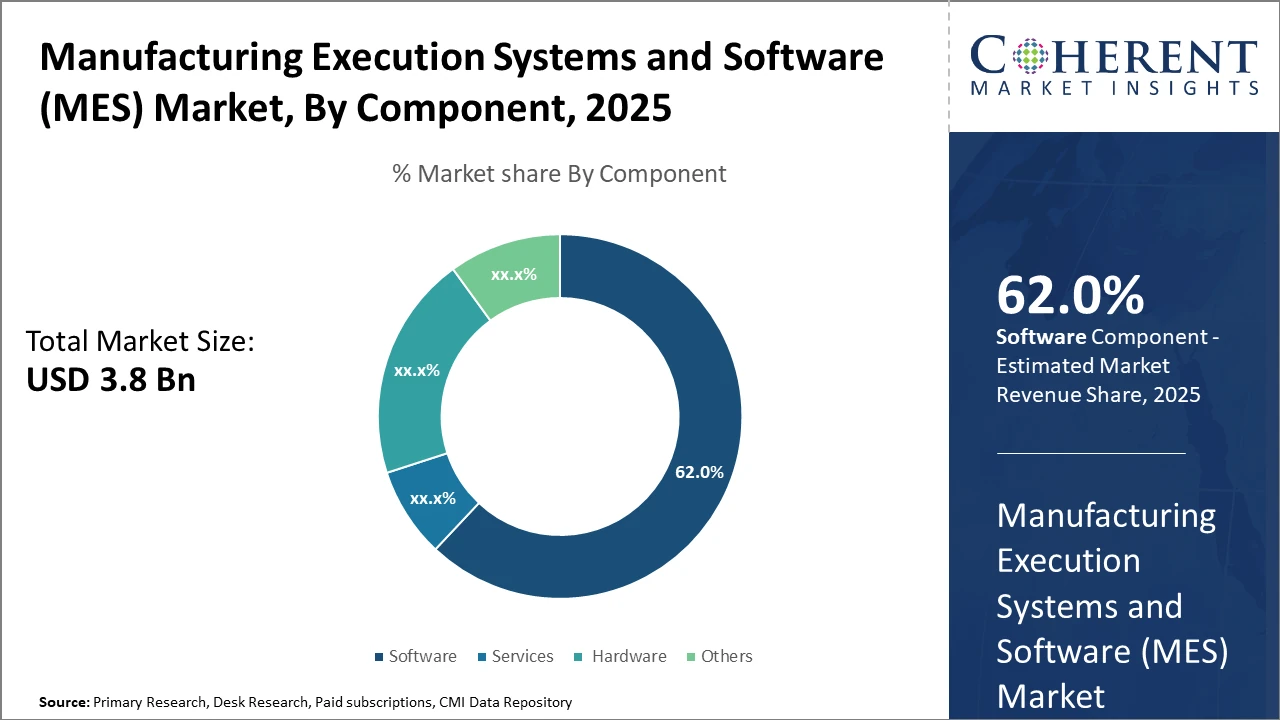 Manufacturing Execution Systems and Software (MES) Market, By Component, 2025

COHERENT MARKET INSIGHTS

% Market share By Component

Total Market Size:
USD 3.8 Bn

xx.x%
xx.x%
xx.x%
62.0%

Software Services Hardware Others

62.0%
Software Component - Estimated Market Revenue Share, 2025

Manufacturing Execution Systems and Software (MES) Market

Source: Primary Research, Desk Research, Paid subscriptions, CMI Data Repository